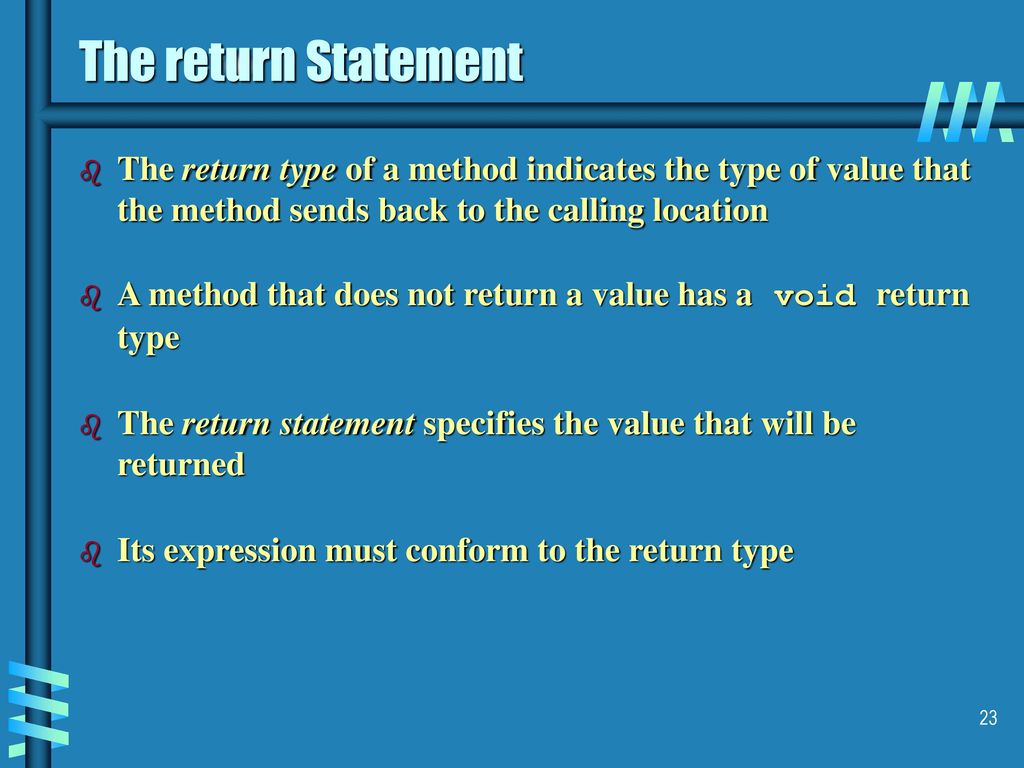 The return Statement

The return type of a method indicates the type of value that the method sends back to the calling location

A method that does not return a value has a void return type

The return statement specifies the value that will be returned

Its expression must conform to the return type

23